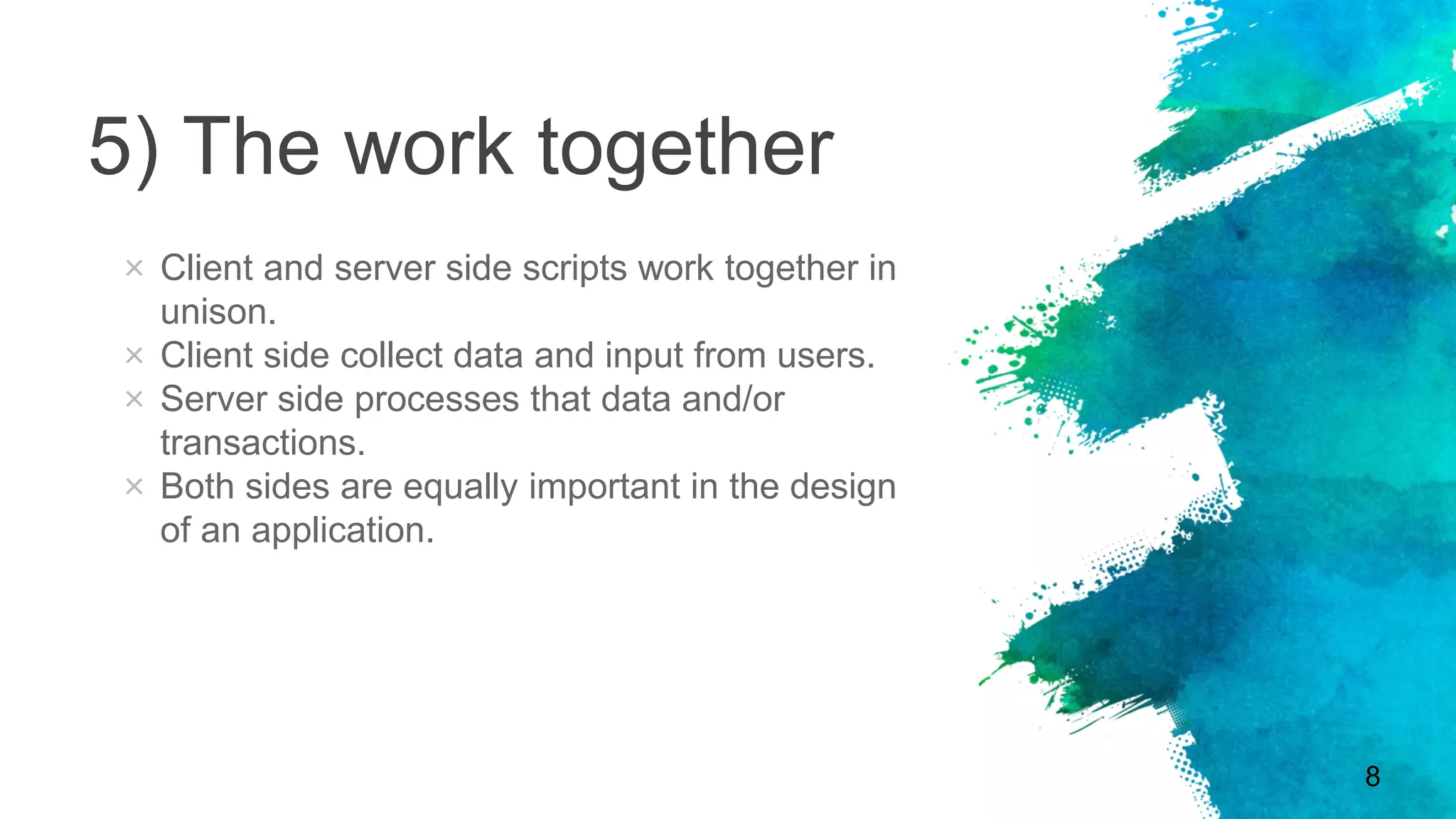 5) The work together

× Client and server side scripts work together in unison.
× Client side collect data and input from users.
× Server side processes that data and/or transactions.
× Both sides are equally important in the design of an application.

8